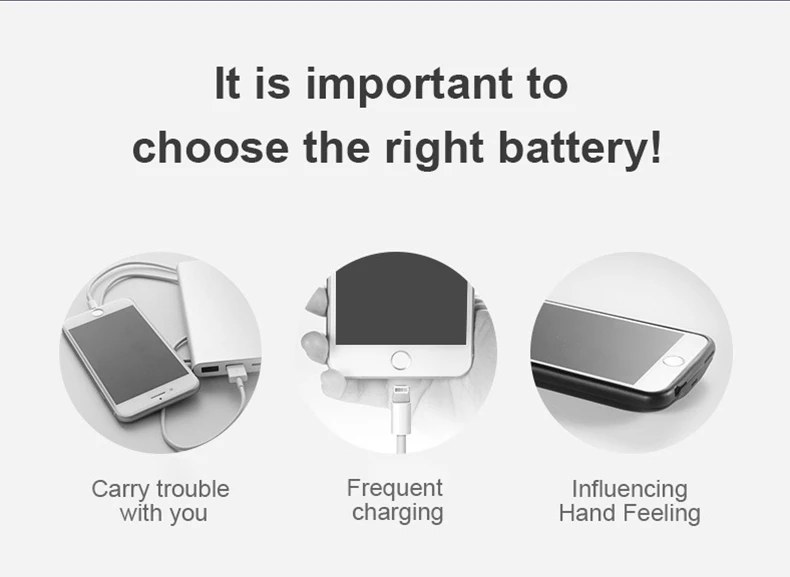 It is important to choose the right battery!

Carry trouble with you

Frequent charging

Influencing Hand Feeling